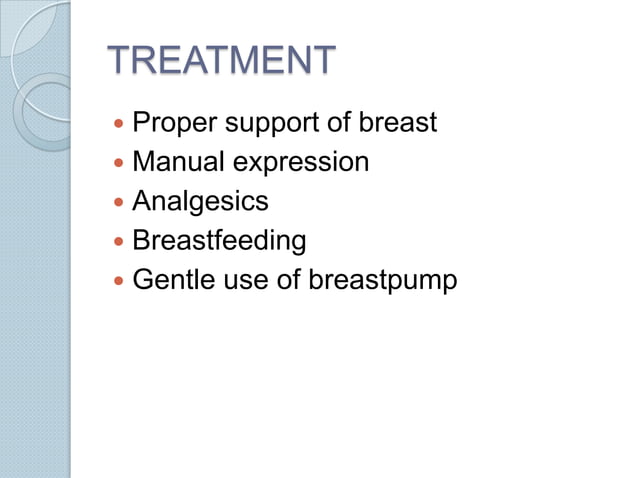 TREATMENT

- Proper support of breast
- Manual expression
- Analgesics
- Breastfeeding
- Gentle use of breastpump